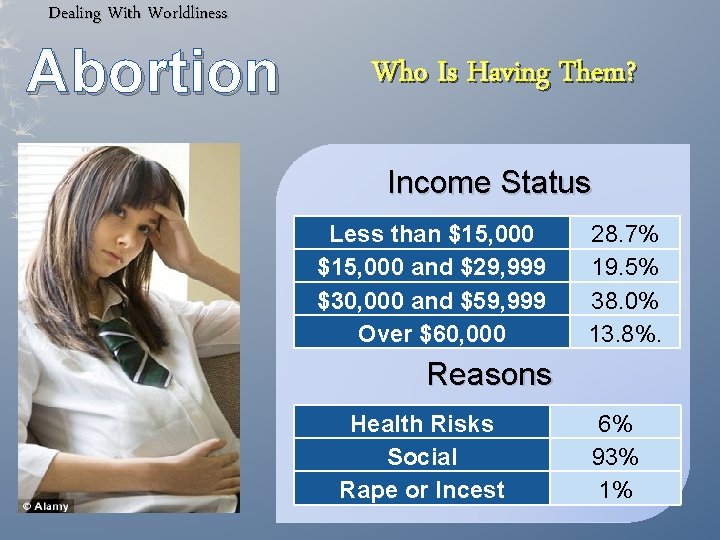 Dealing With Worldliness

Abortion

Who Is Having Them?

© Alamy

Income Status

| Less than $15,000 | 28.7% |
|---|---|
| $15,000 and $29,999 | 19.5% |
| $30,000 and $59,999 | 38.0% |
| Over $60,000 | 13.8%. |

Reasons

| Health Risks | 6% |
|---|---|
| Social | 93% |
| Rape or Incest | 1% |